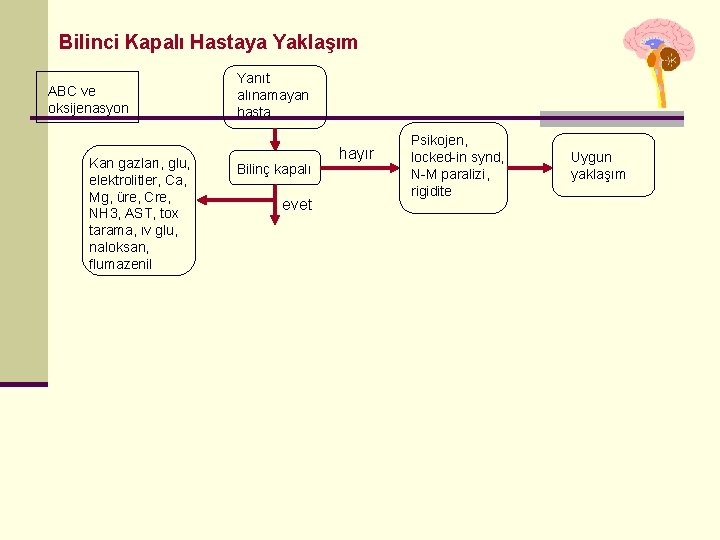 Bilinci Kapalı Hastaya Yaklaşım

ABC ve oksijenasyon

Yanıt alınamayan hasta

Bilinç kapalı

hayır

Psikojen, locked-in synd, N-M paralizi, rigidite

Uygun yaklaşım

evet

Kan gazları, glu, elektrolitler, Ca, Mg, üre, Cre, NH3, AST, tox tarama, ıv glu, naloksan, flumazenil